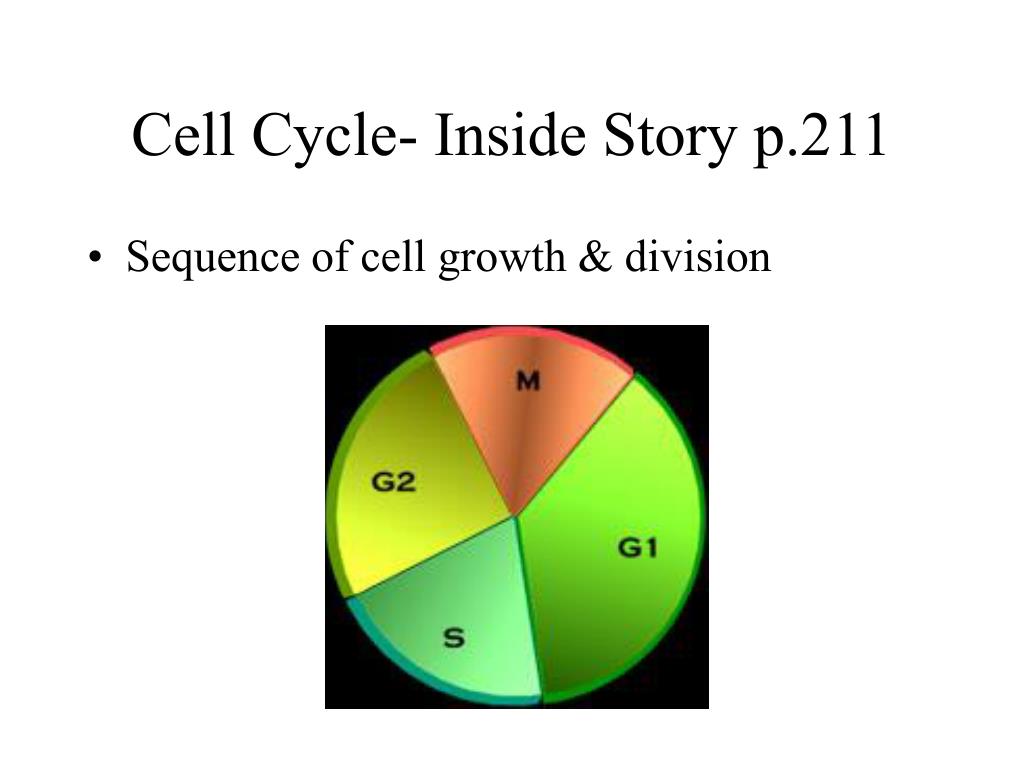 Cell Cycle- Inside Story p.211

• Sequence of cell growth & division

M

G2

G1

S